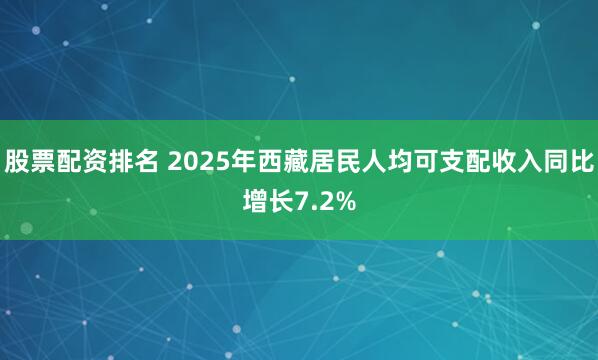 股票配资排名 2025年西藏居民人均可支配收入同比增长7.2%